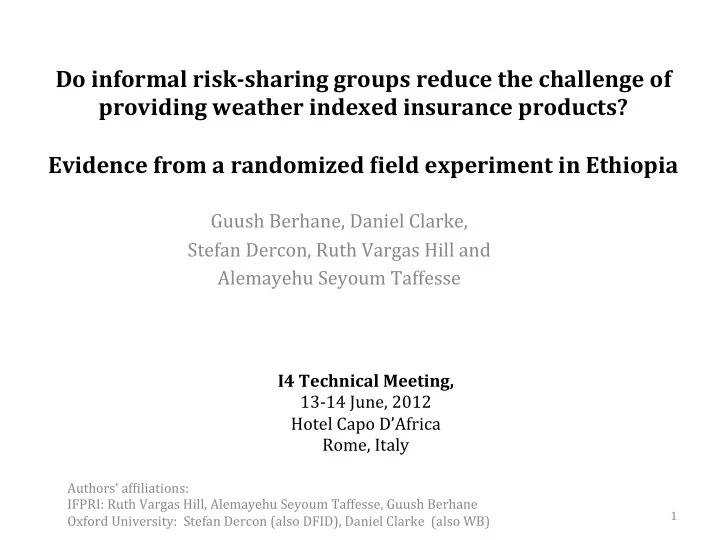 Do informal risk-sharing groups reduce the challenge of providing weather indexed insurance products?

Evidence from a randomized field experiment in Ethiopia

Guush Berhane, Daniel Clarke, Stefan Dercon, Ruth Vargas Hill and Alemayehu Seyoum Taffesse

I4 Technical Meeting,
13-14 June, 2012
Hotel Capo D'Africa
Rome, Italy

Authors' affiliations:
IFPRI: Ruth Vargas Hill, Alemayehu Seyoum Taffesse, Guush Berhane
Oxford University: Stefan Dercon (also DFID), Daniel Clarke (also WB)

1